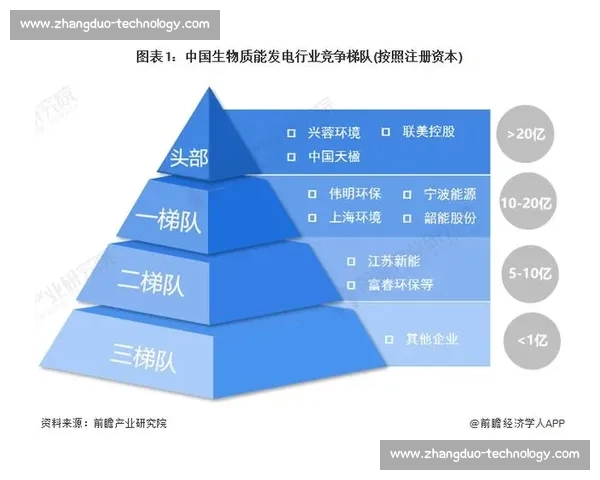 www.zhangduo-technology.com

图表1：中国生物质能发电行业竞争梯队(按照注册资本)

头部

□ 兴蓉环境 □ 联美控股
□ 中国天楹

>20亿

一梯队

□ 伟明环保 □ 宁波能源
□ 上海环境 □ 韶能股份

10-20亿

二梯队

□ 江苏新能
□ 富春环保等

5-10亿

三梯队

□ 其他企业

<1亿

资料来源：前瞻产业研究院

@前瞻经济学人APP

www.zhangduo-technology.com